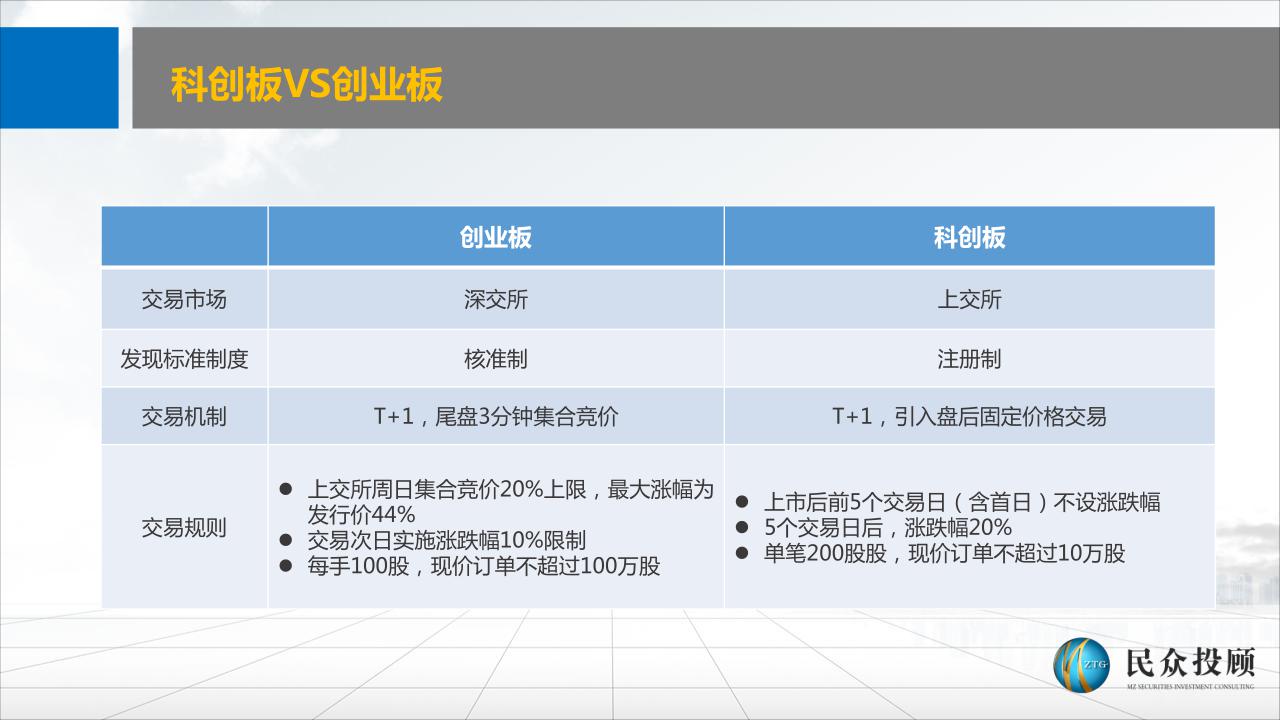 科创板VS创业板

| | 创业板 | 科创板 |
|---|---|---|
| 交易市场 | 深交所 | 上交所 |
| 发现标准制度 | 核准制 | 注册制 |
| 交易机制 | T+1，尾盘3分钟集合竞价 | T+1，引入盘后固定价格交易 |
| 交易规则 | ● 上交所周日集合竞价20%上限，最大涨幅为发行价44% ● 交易次日实施涨跌幅10%限制 ● 每手100股，现价订单不超过100万股 | ● 上市后前5个交易日（含首日）不设涨跌幅 ● 5个交易日后，涨跌幅20% ● 单笔200股股，现价订单不超过10万股 |

ZTG 民众投顾
MZ SECURITIES INVESTMENT CONSULTING